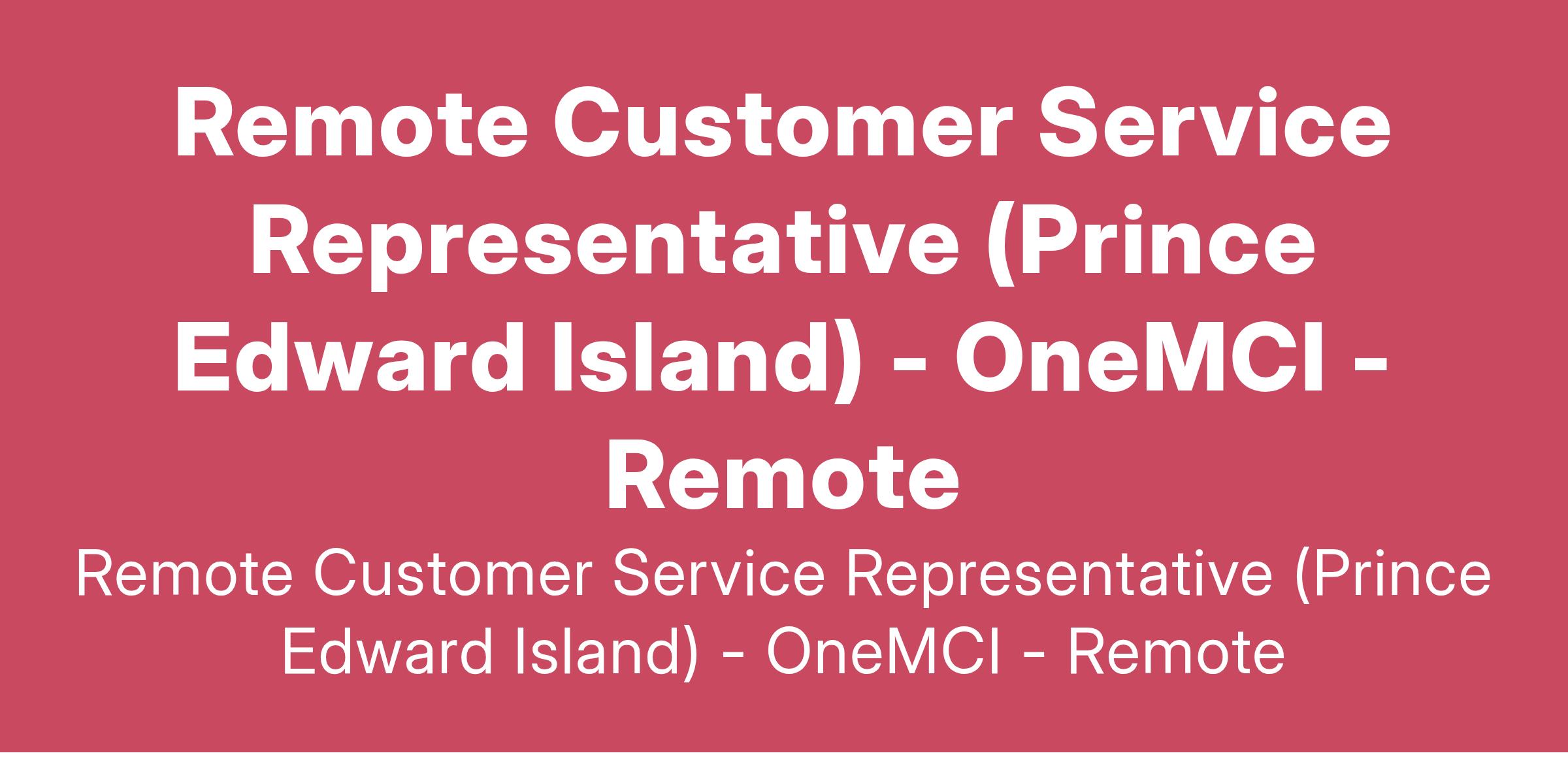 Remote Customer Service Representative (Prince Edward Island) - OneMCI - Remote

Remote Customer Service Representative (Prince Edward Island) - OneMCI - Remote